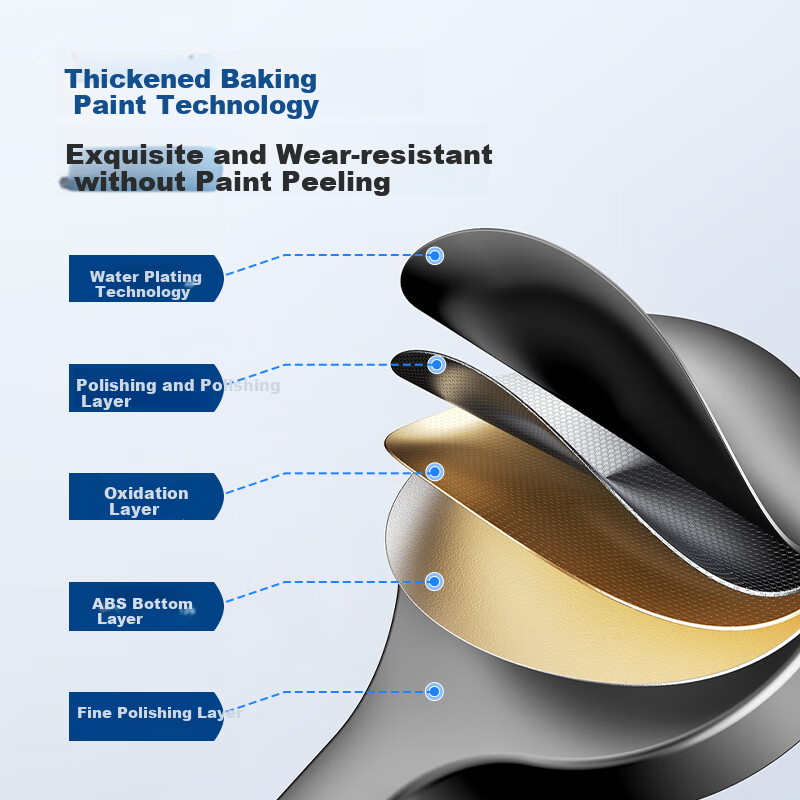 Thickened Baking
Paint Technology

Exquisite and Wear-resistant
without Paint Peeling

Water Plating
Technology

Polishing and Polishing
Layer

Oxidation
Layer

ABS Bottom
Layer

Fine Polishing Layer